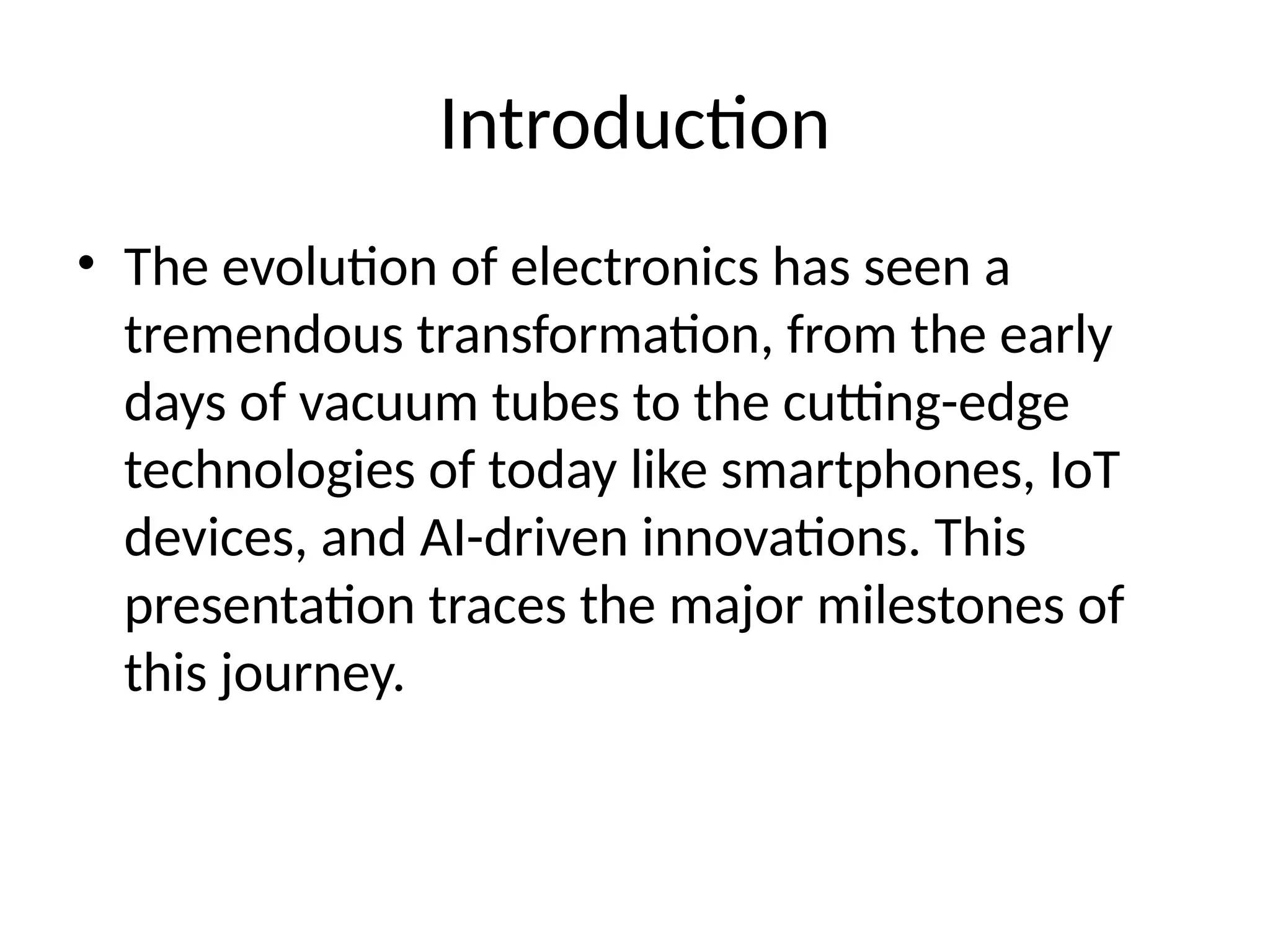 Introduction

• The evolution of electronics has seen a tremendous transformation, from the early days of vacuum tubes to the cutting-edge technologies of today like smartphones, IoT devices, and AI-driven innovations. This presentation traces the major milestones of this journey.